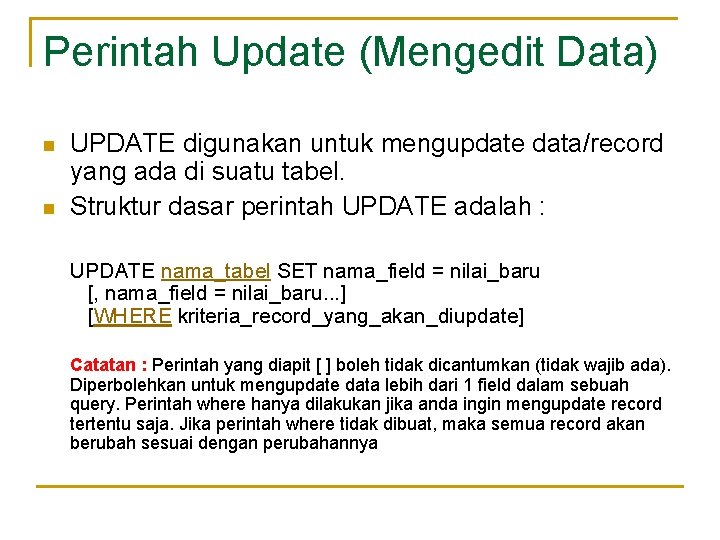 Perintah Update (Mengedit Data)

UPDATE digunakan untuk mengupdate data/record yang ada di suatu tabel.

Struktur dasar perintah UPDATE adalah :

UPDATE nama_tabel SET nama_field = nilai_baru
[, nama_field = nilai_baru...]
[WHERE kriteria_record_yang_akan_diupdate]

Catatan : Perintah yang diapit [ ] boleh tidak dicantumkan (tidak wajib ada). Diperbolehkan untuk mengupdate data lebih dari 1 field dalam sebuah query. Perintah where hanya dilakukan jika anda ingin mengupdate record tertentu saja. Jika perintah where tidak dibuat, maka semua record akan berubah sesuai dengan perubahannya